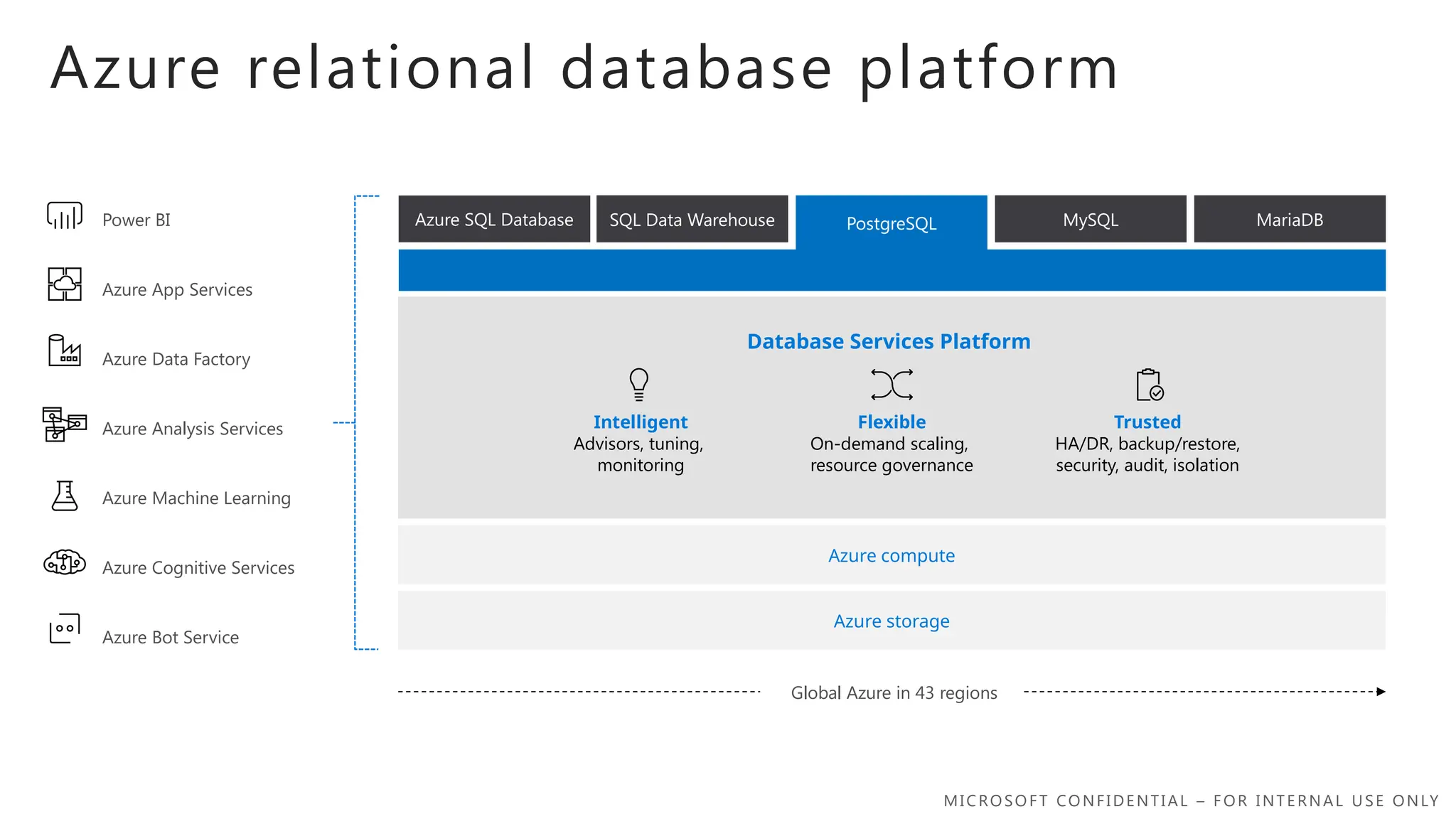 Azure relational database platform

Power BI

Azure App Services

Azure Data Factory

Azure Analysis Services

Azure Machine Learning

Azure Cognitive Services

Azure Bot Service

Azure SQL Database

SQL Data Warehouse

PostgreSQL

MySQL

MariaDB

Database Services Platform

Intelligent
Advisors, tuning, monitoring

Flexible
On-demand scaling, resource governance

Trusted
HA/DR, backup/restore, security, audit, isolation

Azure compute

Azure storage

Global Azure in 43 regions

MICROSOFT CONFIDENTIAL – FOR INTERNAL USE ONLY